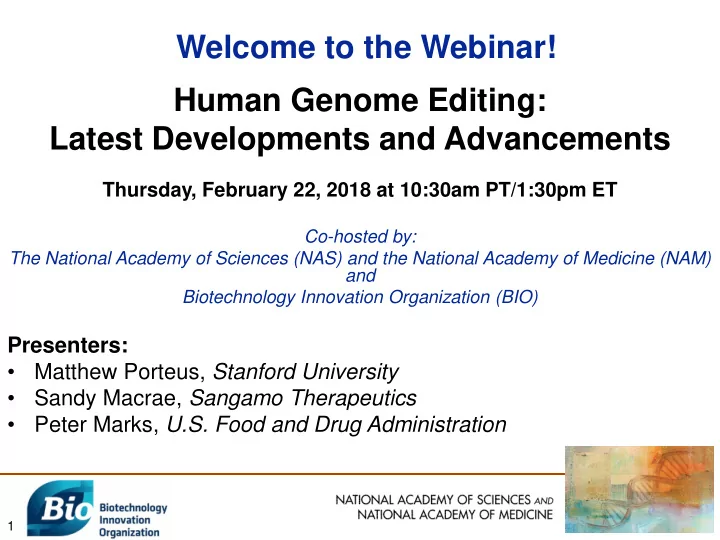 Welcome to the Webinar!

Human Genome Editing:
Latest Developments and Advancements

Thursday, February 22, 2018 at 10:30am PT/1:30pm ET

Co-hosted by:
The National Academy of Sciences (NAS) and the National Academy of Medicine (NAM)
and
Biotechnology Innovation Organization (BIO)

Presenters:
• Matthew Porteus, Stanford University
• Sandy Macrae, Sangamo Therapeutics
• Peter Marks, U.S. Food and Drug Administration

1

Bio Biotechnology Innovation Organization

NATIONAL ACADEMY OF SCIENCES AND NATIONAL ACADEMY OF MEDICINE